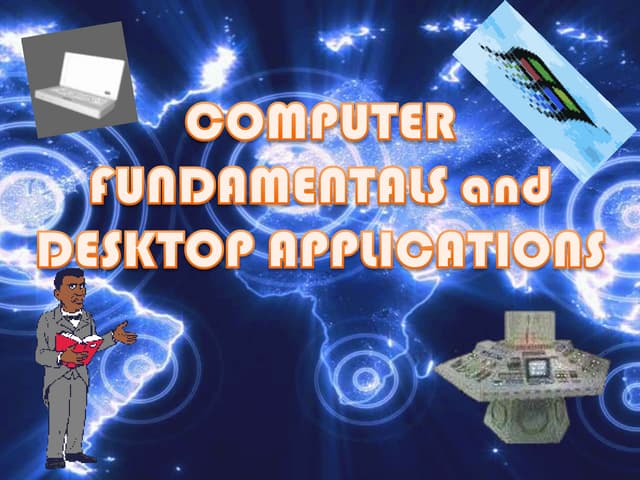 COMPUTER FUNDAMENTALS and DESKTOP APPLICATIONS